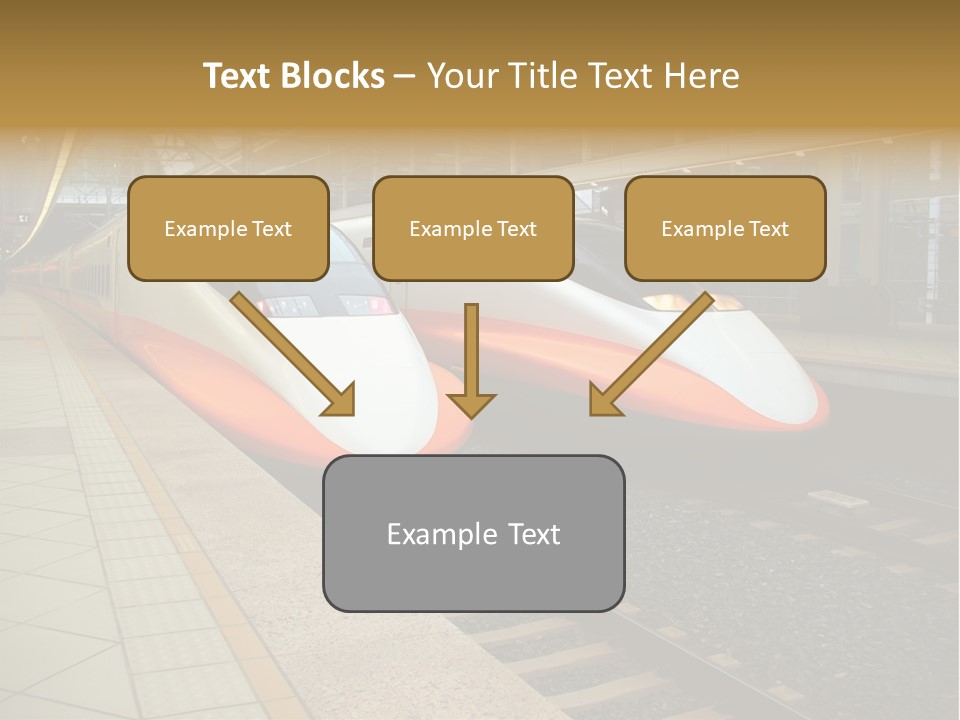 Text Blocks – Your Title Text Here

Example Text

Example Text

Example Text

Example Text